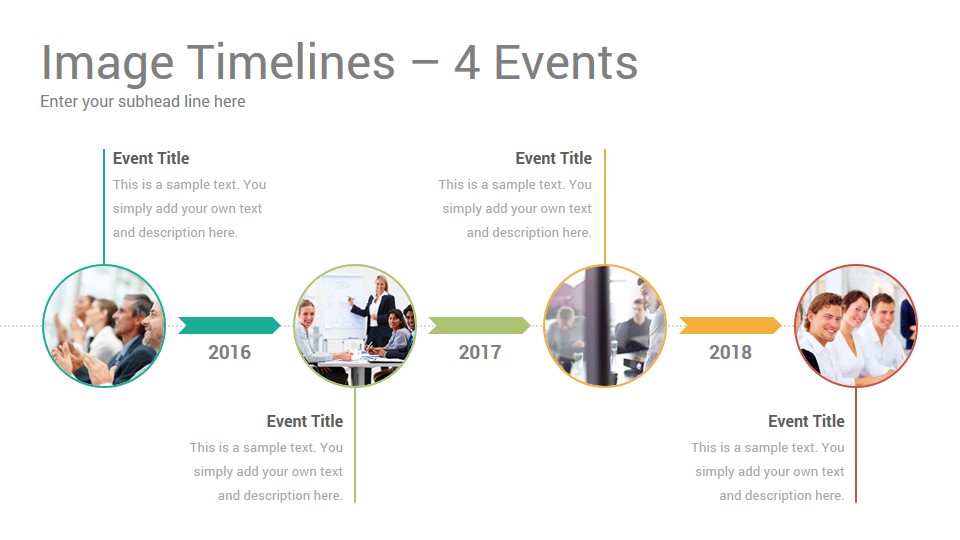 Image Timelines – 4 Events
Enter your subhead line here

Event Title
This is a sample text. You simply add your own text and description here.

Event Title
This is a sample text. You simply add your own text and description here.

2016

2017

2018

Event Title
This is a sample text. You simply add your own text and description here.

Event Title
This is a sample text. You simply add your own text and description here.